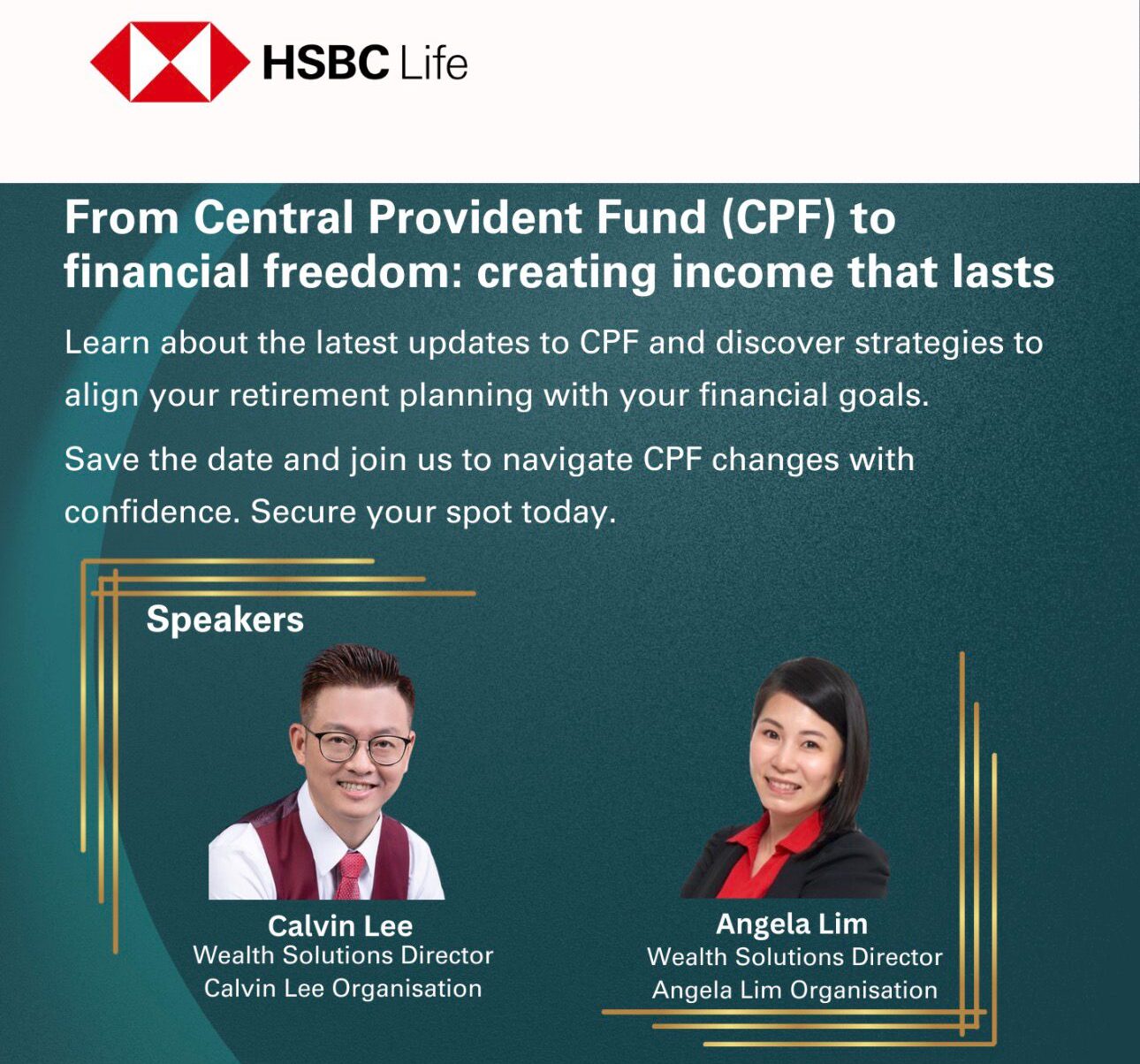 HSBC Life

From Central Provident Fund (CPF) to financial freedom: creating income that lasts

Learn about the latest updates to CPF and discover strategies to align your retirement planning with your financial goals.

Save the date and join us to navigate CPF changes with confidence. Secure your spot today.

Speakers

Calvin Lee
Wealth Solutions Director
Calvin Lee Organisation

Angela Lim
Wealth Solutions Director
Angela Lim Organisation